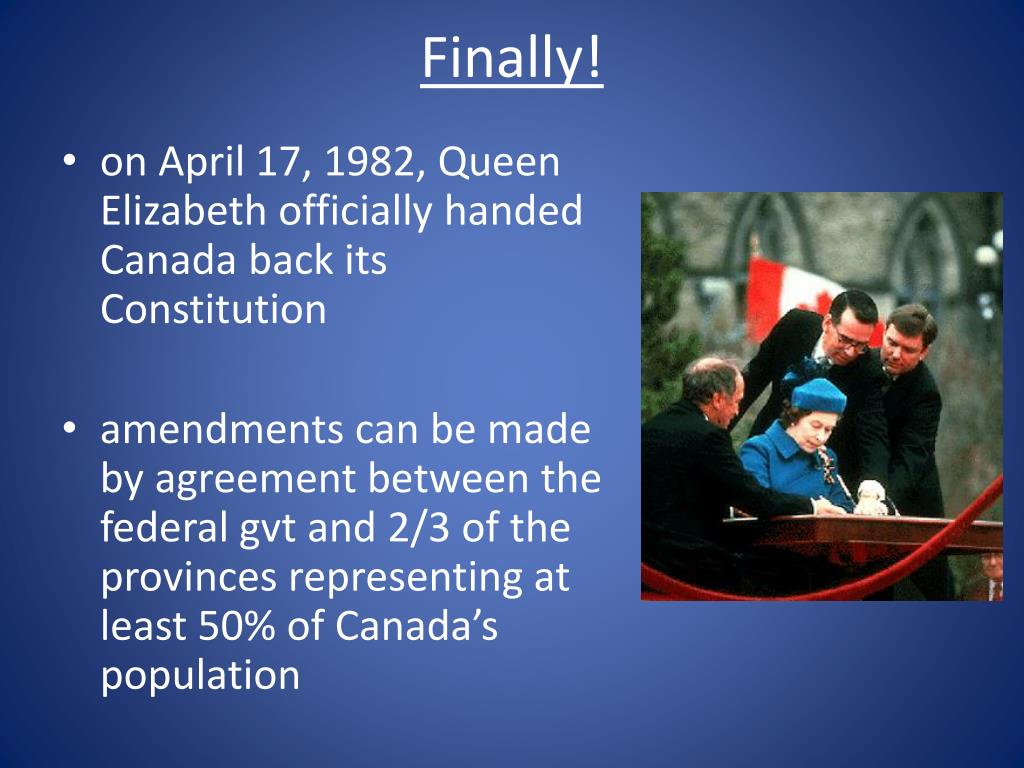 Finally!

• on April 17, 1982, Queen Elizabeth officially handed Canada back its Constitution

• amendments can be made by agreement between the federal gvt and 2/3 of the provinces representing at least 50% of Canada’s population